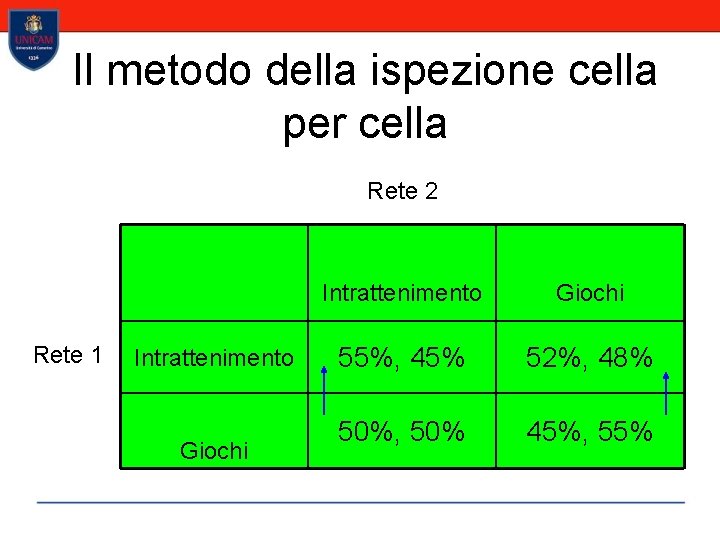 UNICAM
Università di Camerino
1336

Il metodo della ispezione cella per cella

Rete 2

Rete 1

| | Intrattenimento | Giochi |
|---|---|---|
| Intrattenimento | 55%, 45% | 52%, 48% |
| Giochi | 50%, 50% | 45%, 55% |